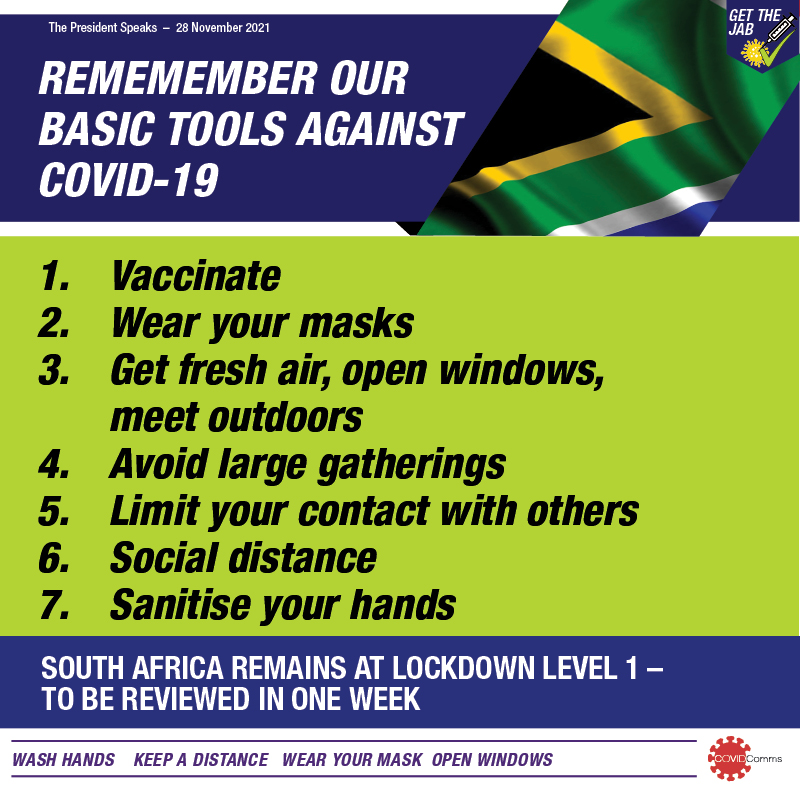 The President Speaks – 28 November 2021

GET THE JAB

REMEMEMBER OUR BASIC TOOLS AGAINST COVID-19

1. Vaccinate
2. Wear your masks
3. Get fresh air, open windows, meet outdoors
4. Avoid large gatherings
5. Limit your contact with others
6. Social distance
7. Sanitise your hands

SOUTH AFRICA REMAINS AT LOCKDOWN LEVEL 1 – TO BE REVIEWED IN ONE WEEK

WASH HANDS KEEP A DISTANCE WEAR YOUR MASK OPEN WINDOWS

COVIDComms